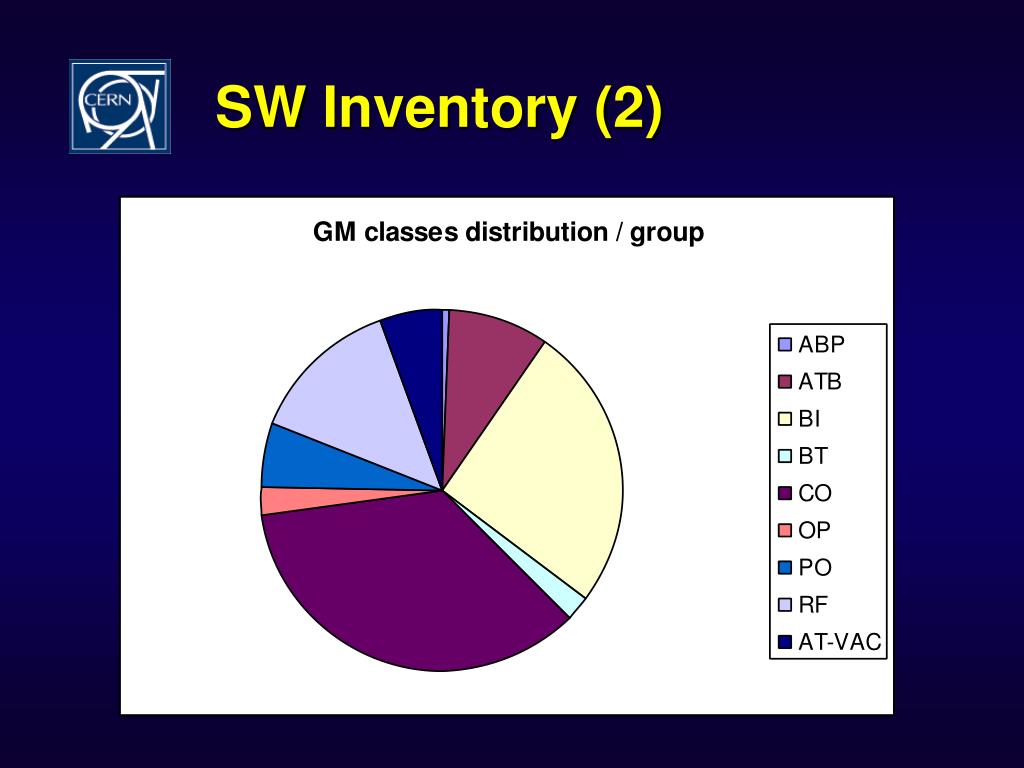 CERN

SW Inventory (2)

GM classes distribution / group

ABP
ATB
BI
BT
CO
OP
PO
RF
AT-VAC